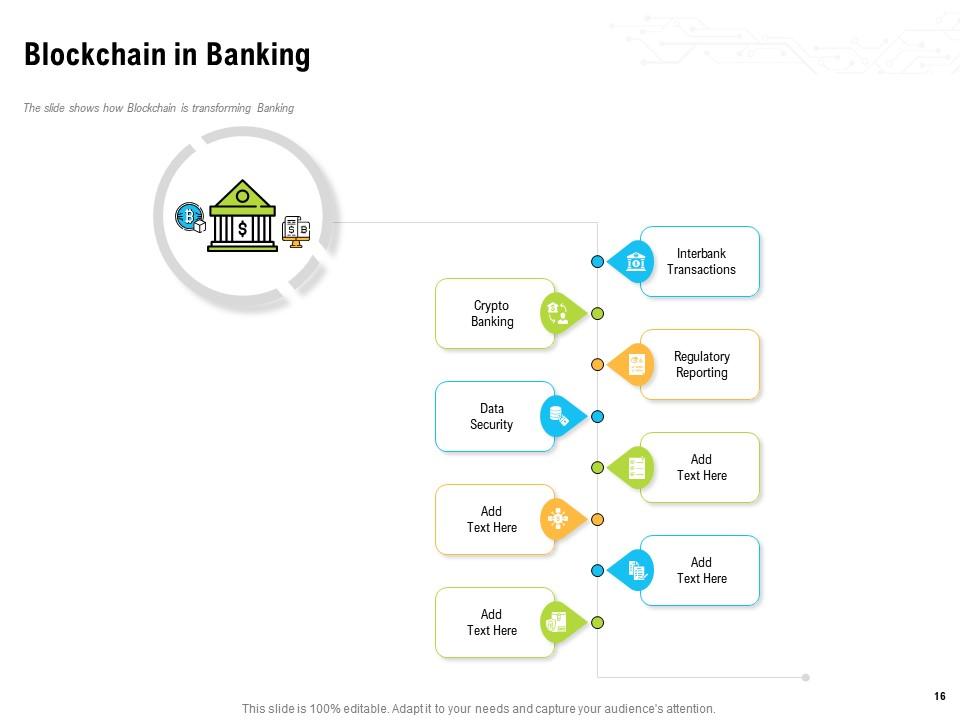 Blockchain in Banking

The slide shows how Blockchain is transforming Banking

Interbank Transactions

Crypto Banking

Regulatory Reporting

Data Security

Add Text Here

Add Text Here

Add Text Here

Add Text Here

16

This slide is 100% editable. Adapt it to your needs and capture your audience's attention.